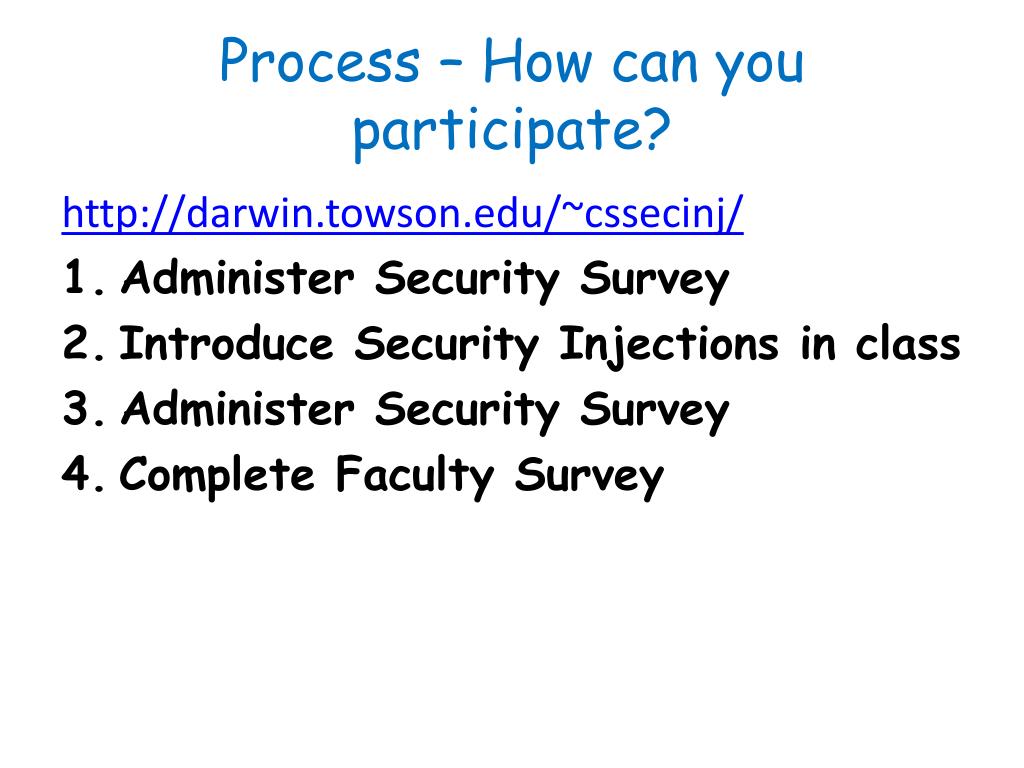 Process – How can you participate?

http://darwin.towson.edu/~cssecinj/

1. Administer Security Survey
2. Introduce Security Injections in class
3. Administer Security Survey
4. Complete Faculty Survey